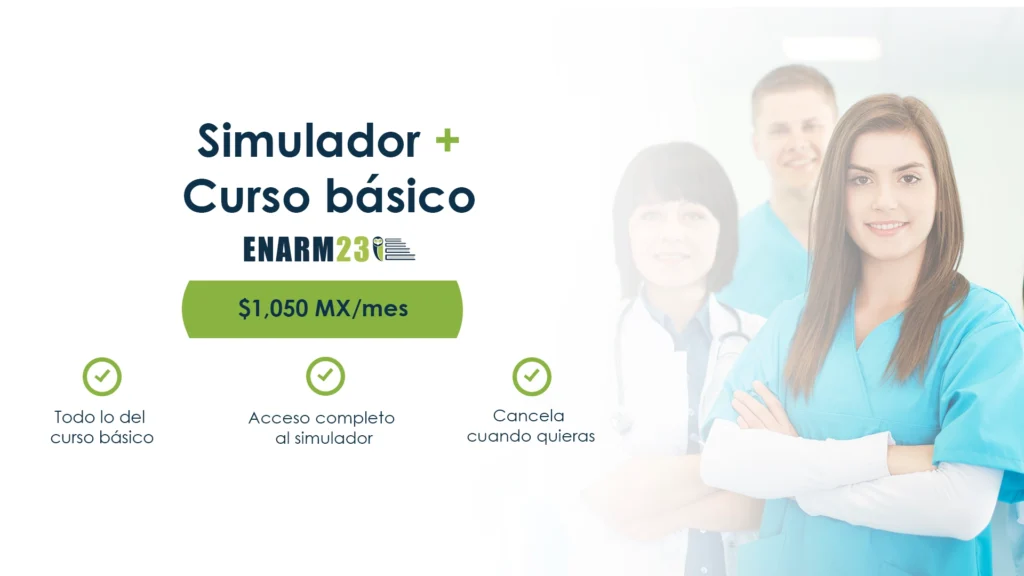 Simulador +
Curso básico

ENARM23

$1,050 MX/mes

Todo lo del curso básico

Acceso completo al simulador

Cancela cuando quieras